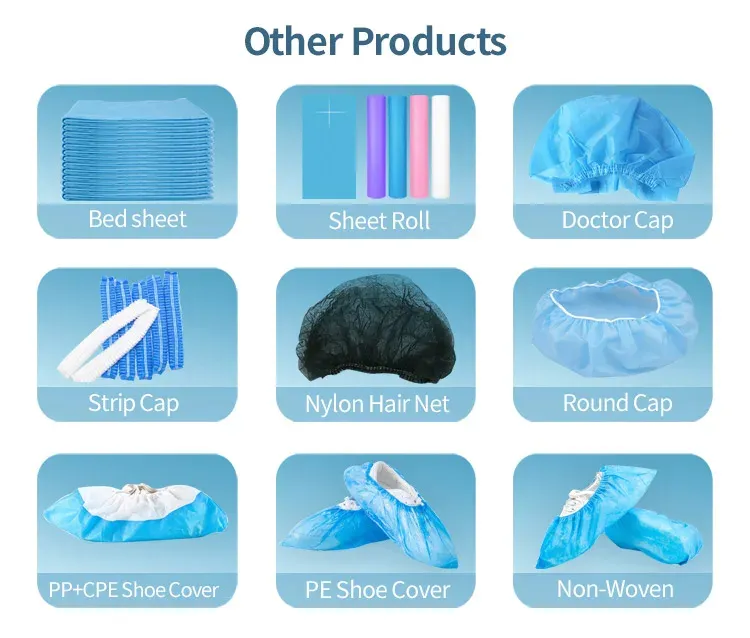 Other Products

Bed sheet

Sheet Roll

Doctor Cap

Strip Cap

Nylon Hair Net

Round Cap

PP+CPE Shoe Cover

PE Shoe Cover

Non-Woven